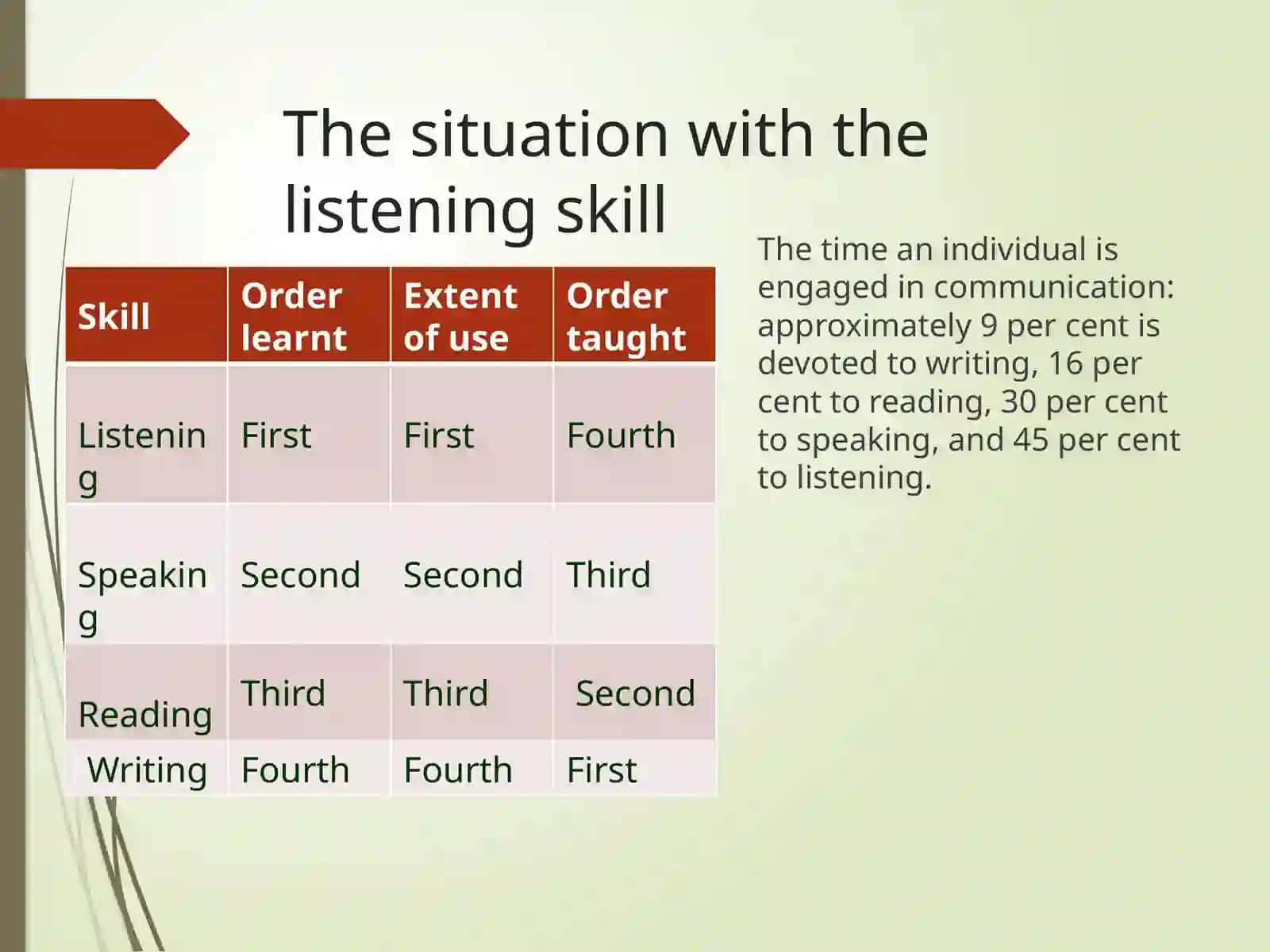 The situation with the listening skill

| Skill | Order learnt | Extent of use | Order taught |
|---|---|---|---|
| Listening | First | First | Fourth |
| Speaking | Second | Second | Third |
| Reading | Third | Third | Second |
| Writing | Fourth | Fourth | First |

The time an individual is engaged in communication: approximately 9 per cent is devoted to writing, 16 per cent to reading, 30 per cent to speaking, and 45 per cent to listening.